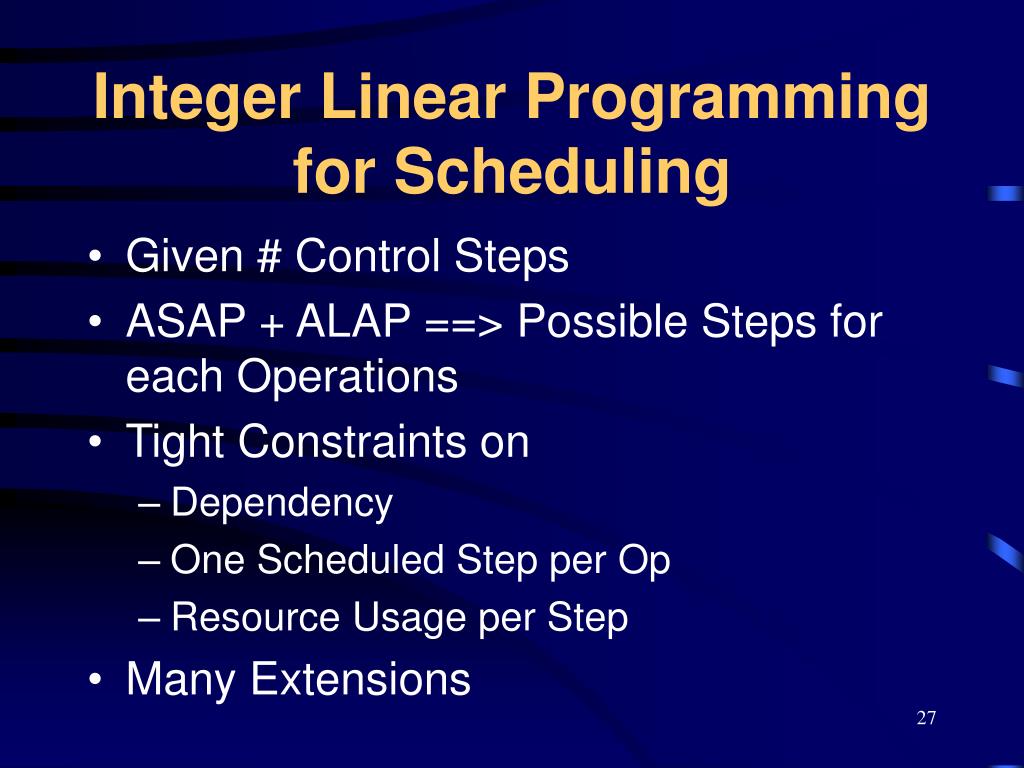 Integer Linear Programming for Scheduling

• Given # Control Steps
• ASAP + ALAP ==> Possible Steps for each Operations
• Tight Constraints on
– Dependency
– One Scheduled Step per Op
– Resource Usage per Step
• Many Extensions

27